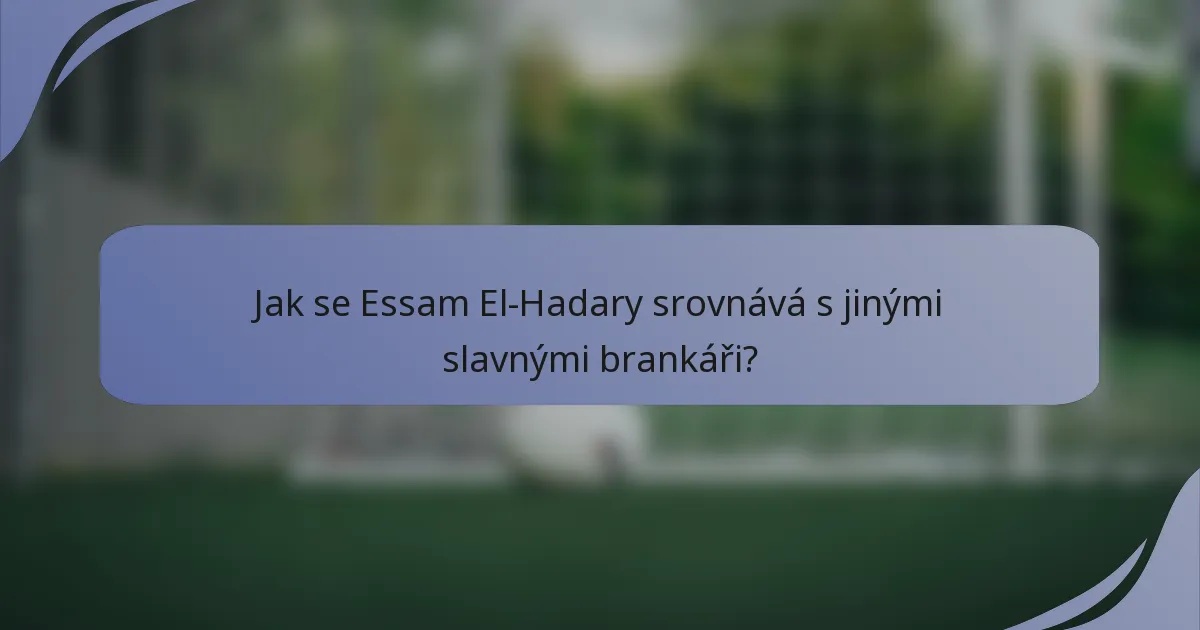 Jak se Essam El-Hadary srovnává s jinými slavnými brankáři?